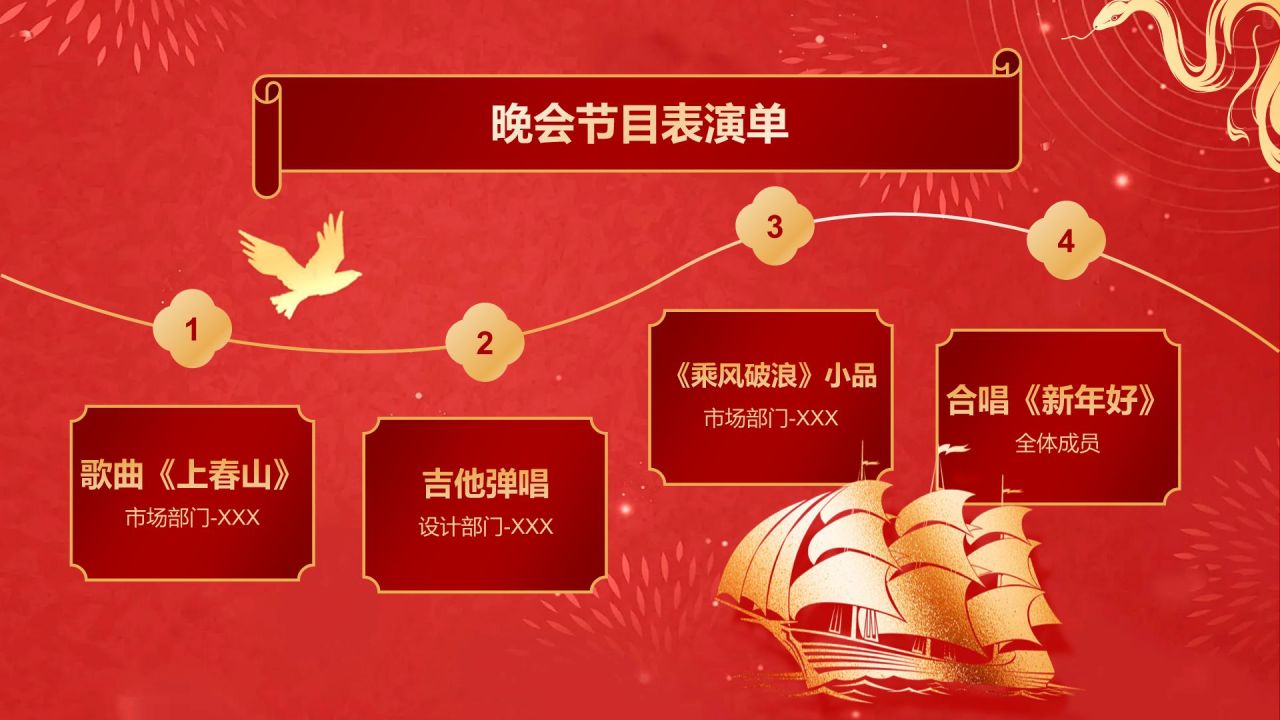 晚会节目表演单

1

歌曲《上春山》
市场部门-XXX

2

吉他弹唱
设计部门-XXX

3

《乘风破浪》小品
市场部门-XXX

4

合唱《新年好》
全体成员